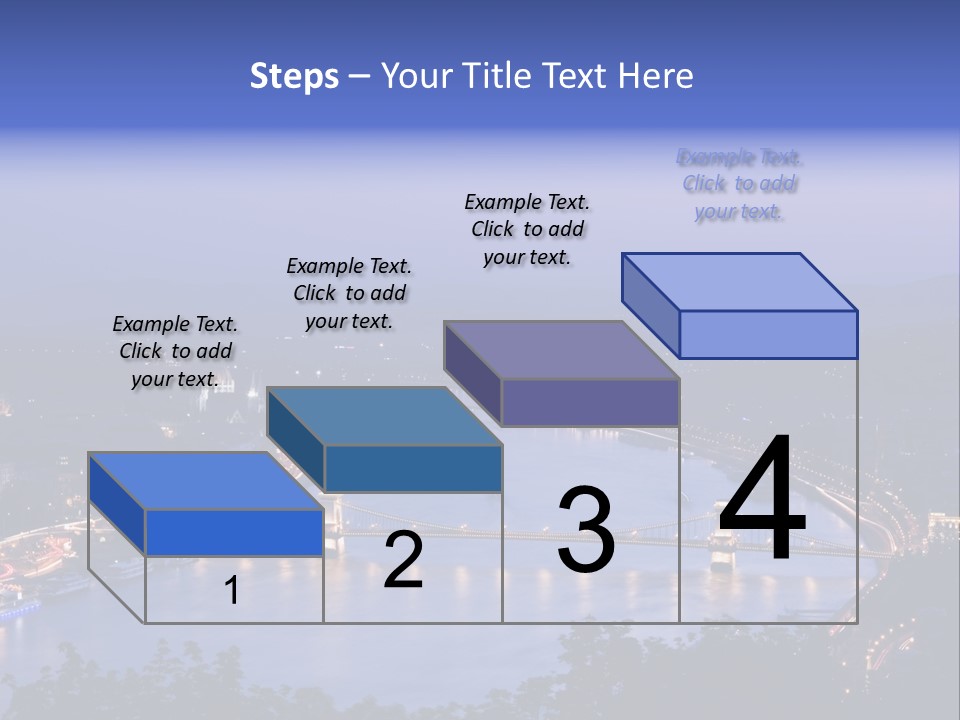 Steps – Your Title Text Here

Example Text. Click to add your text.

Example Text. Click to add your text.

Example Text. Click to add your text.

Example Text. Click to add your text.

1

2

3

4